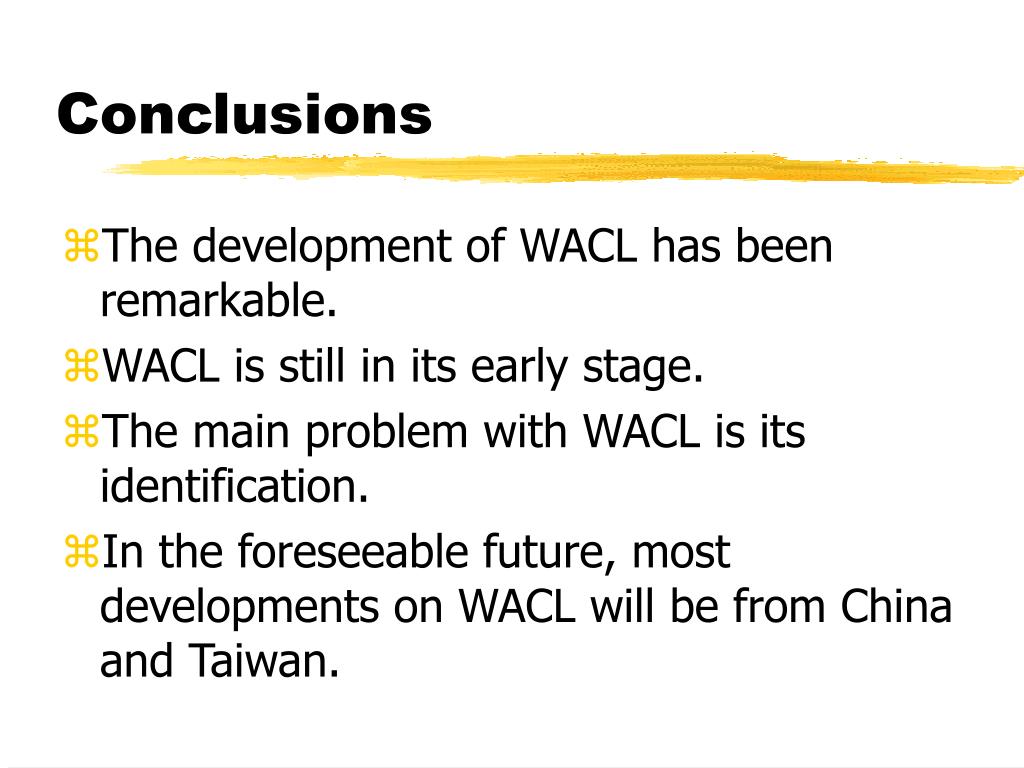 Conclusions

⌘The development of WACL has been remarkable.

⌘WACL is still in its early stage.

⌘The main problem with WACL is its identification.

⌘In the foreseeable future, most developments on WACL will be from China and Taiwan.